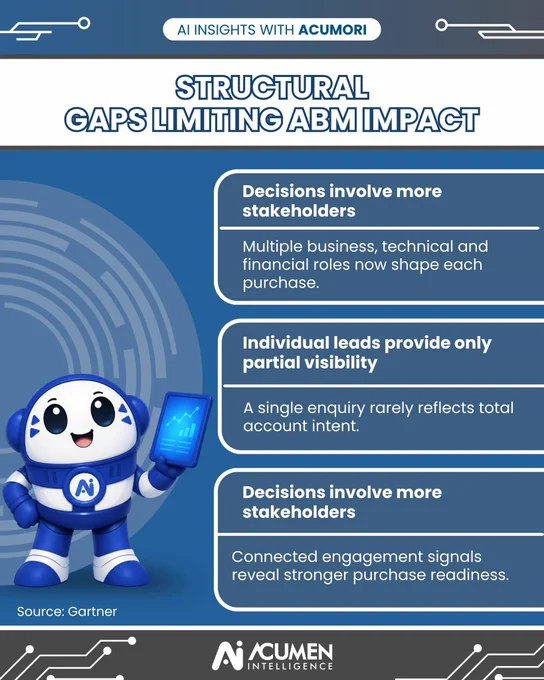 AI INSIGHTS WITH ACUMORI

STRUCTURAL GAPS LIMITING ABM IMPACT

Decisions involve more stakeholders

Multiple business, technical and financial roles now shape each purchase.

Individual leads provide only partial visibility

A single enquiry rarely reflects total account intent.

Decisions involve more stakeholders

Connected engagement signals reveal stronger purchase readiness.

Ai

Source: Gartner

Ai ACUMEN INTELLIGENCE